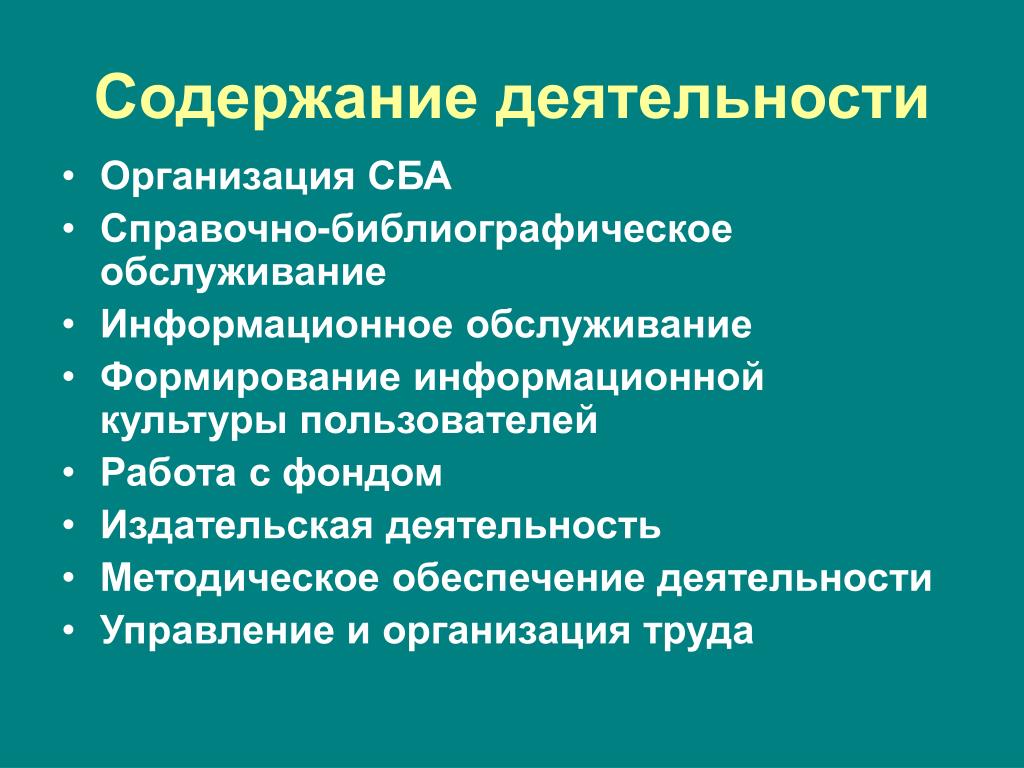 Содержание деятельности

• Организация СБА
• Справочно-библиографическое обслуживание
• Информационное обслуживание
• Формирование информационной культуры пользователей
• Работа с фондом
• Издательская деятельность
• Методическое обеспечение деятельности
• Управление и организация труда